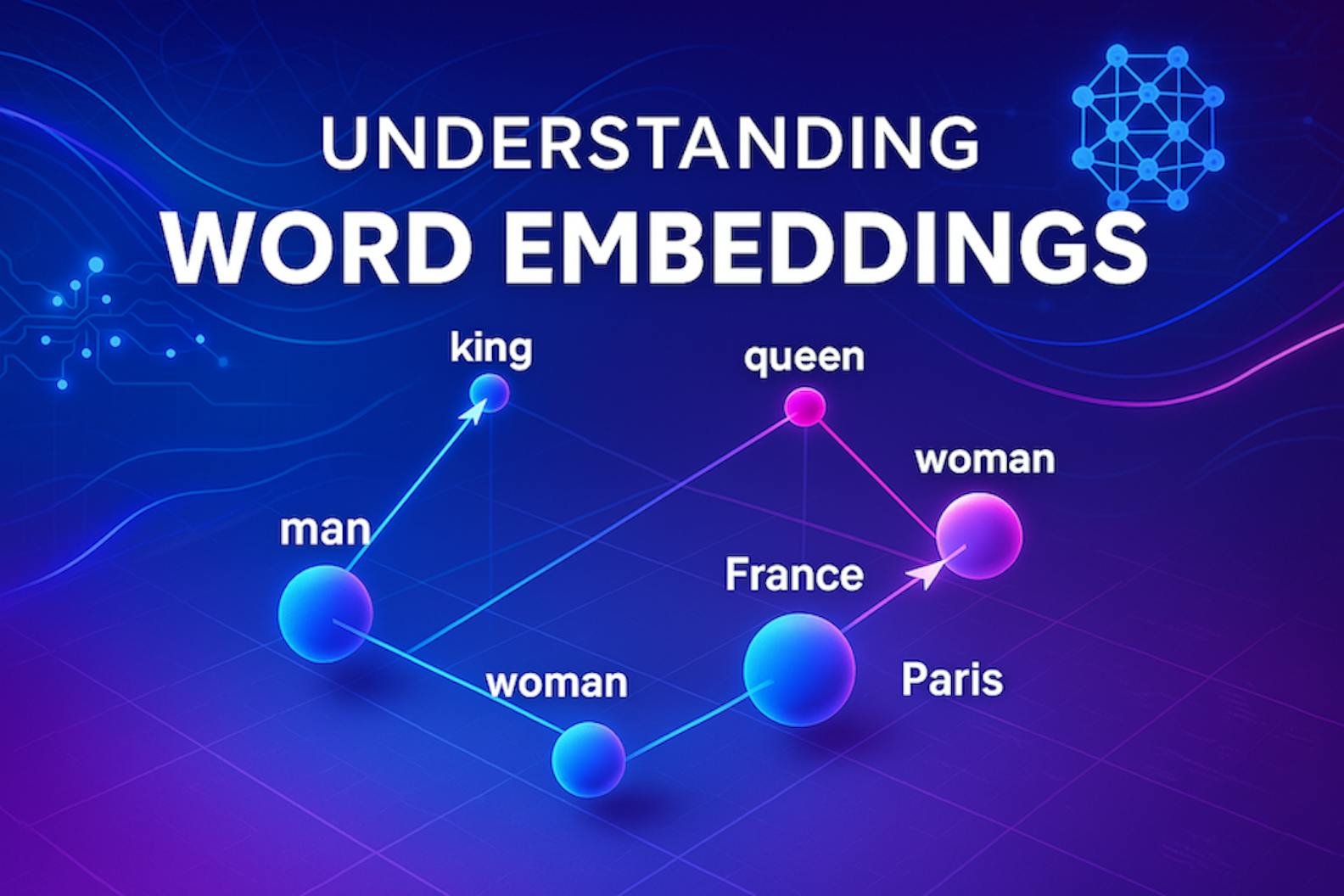 UNDERSTANDING
WORD EMBEDDINGS

king
queen
woman
man
France
woman
Paris